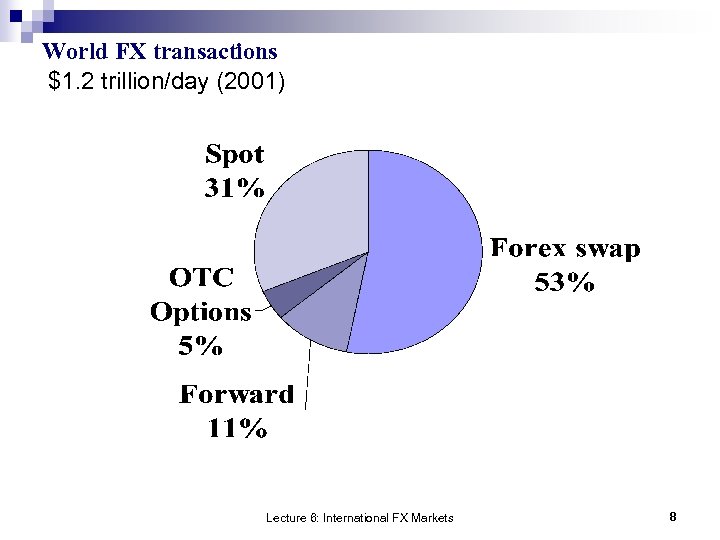 World FX transactions
$1.2 trillion/day (2001)

Spot
31%

Forex swap
53%

OTC
Options
5%

Forward
11%

Lecture 6: International FX Markets

8